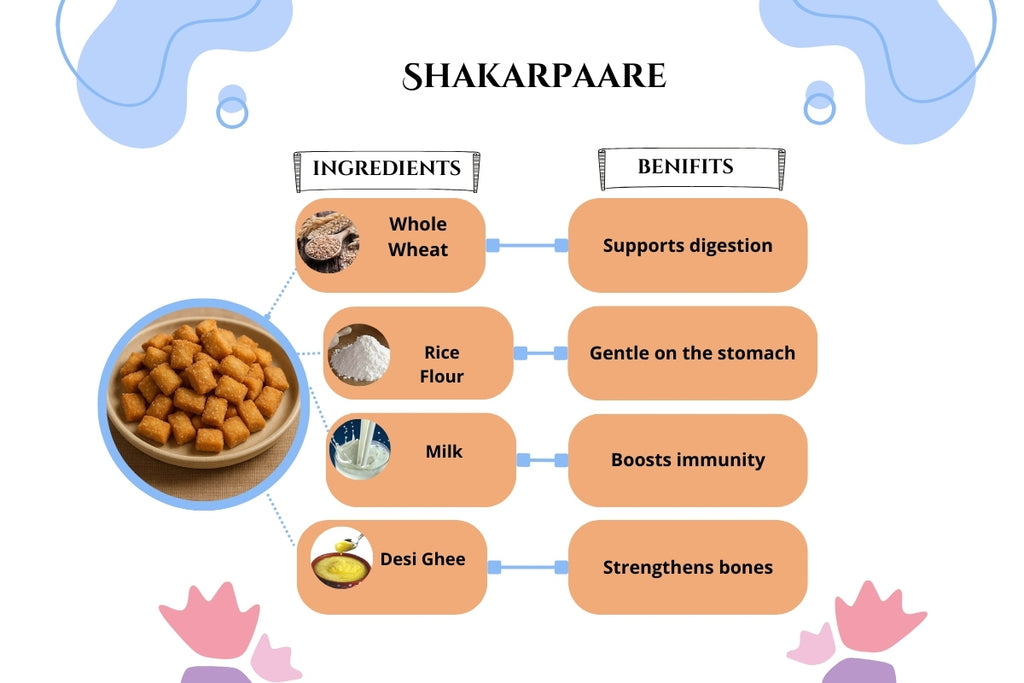 SHAKARPAARE

INGREDIENTS

BENIFITS

Whole Wheat

Supports digestion

Rice Flour

Gentle on the stomach

Milk

Boosts immunity

Desi Ghee

Strengthens bones